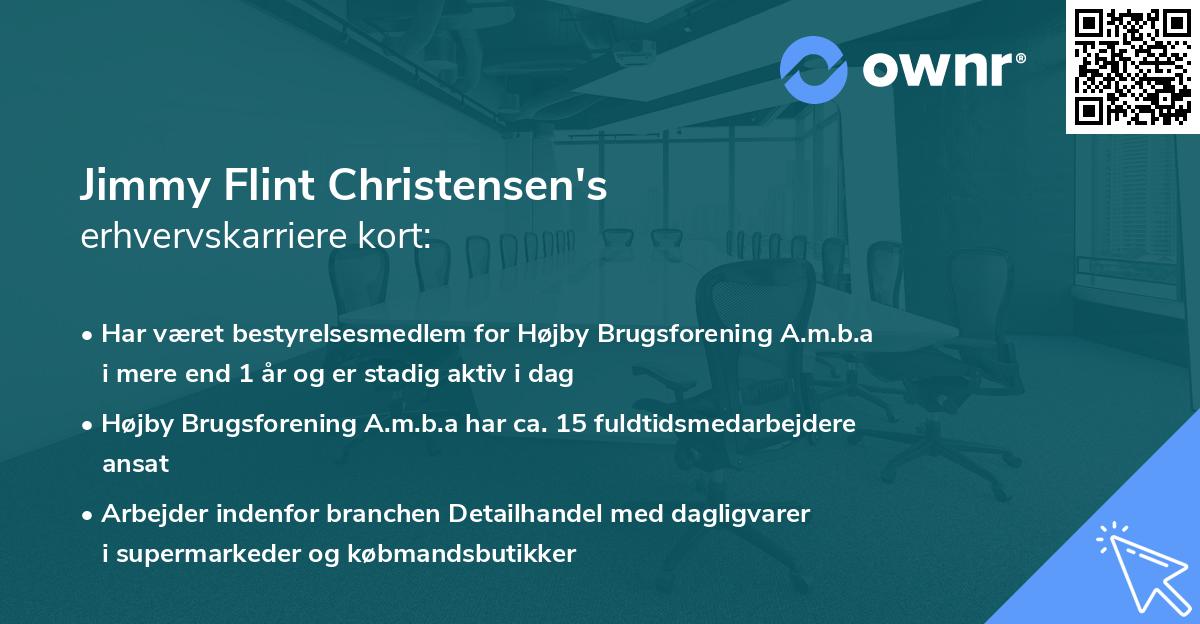 ownr®

Jimmy Flint Christensen's
erhvervskarriere kort:

• Har været bestyrelsesmedlem for Højby Brugsforening A.m.b.a i mere end 1 år og er stadig aktiv i dag

• Højby Brugsforening A.m.b.a har ca. 15 fuldtidsmedarbejdere ansat

• Arbejder indenfor branchen Detailhandel med dagligvarer i supermarkeder og købmandsbutikker